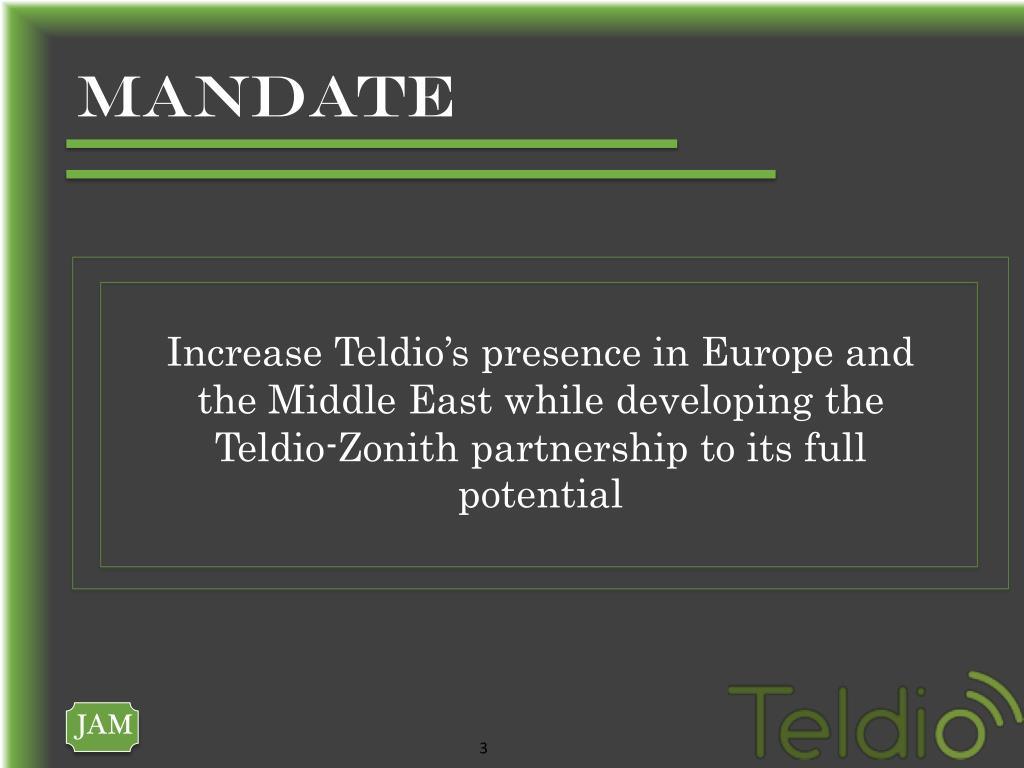 MANDATE

Increase Teldio's presence in Europe and the Middle East while developing the Teldio-Zonith partnership to its full potential

JAM

3

Teldio